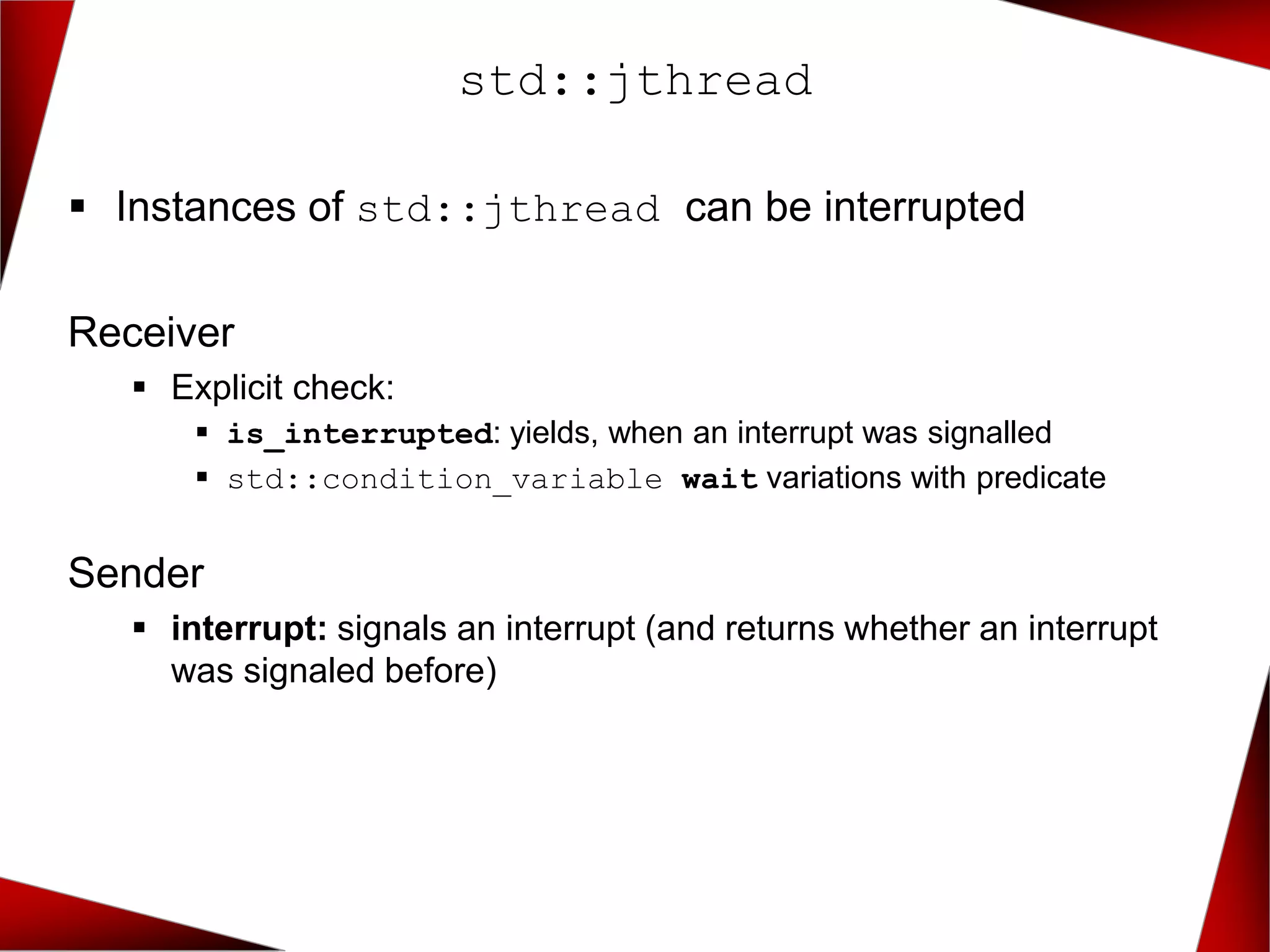 std::jthread

▪ Instances of std::jthread can be interrupted

Receiver

▪ Explicit check:

▪ is_interrupted: yields, when an interrupt was signalled

▪ std::condition_variable wait variations with predicate

Sender

▪ interrupt: signals an interrupt (and returns whether an interrupt was signaled before)